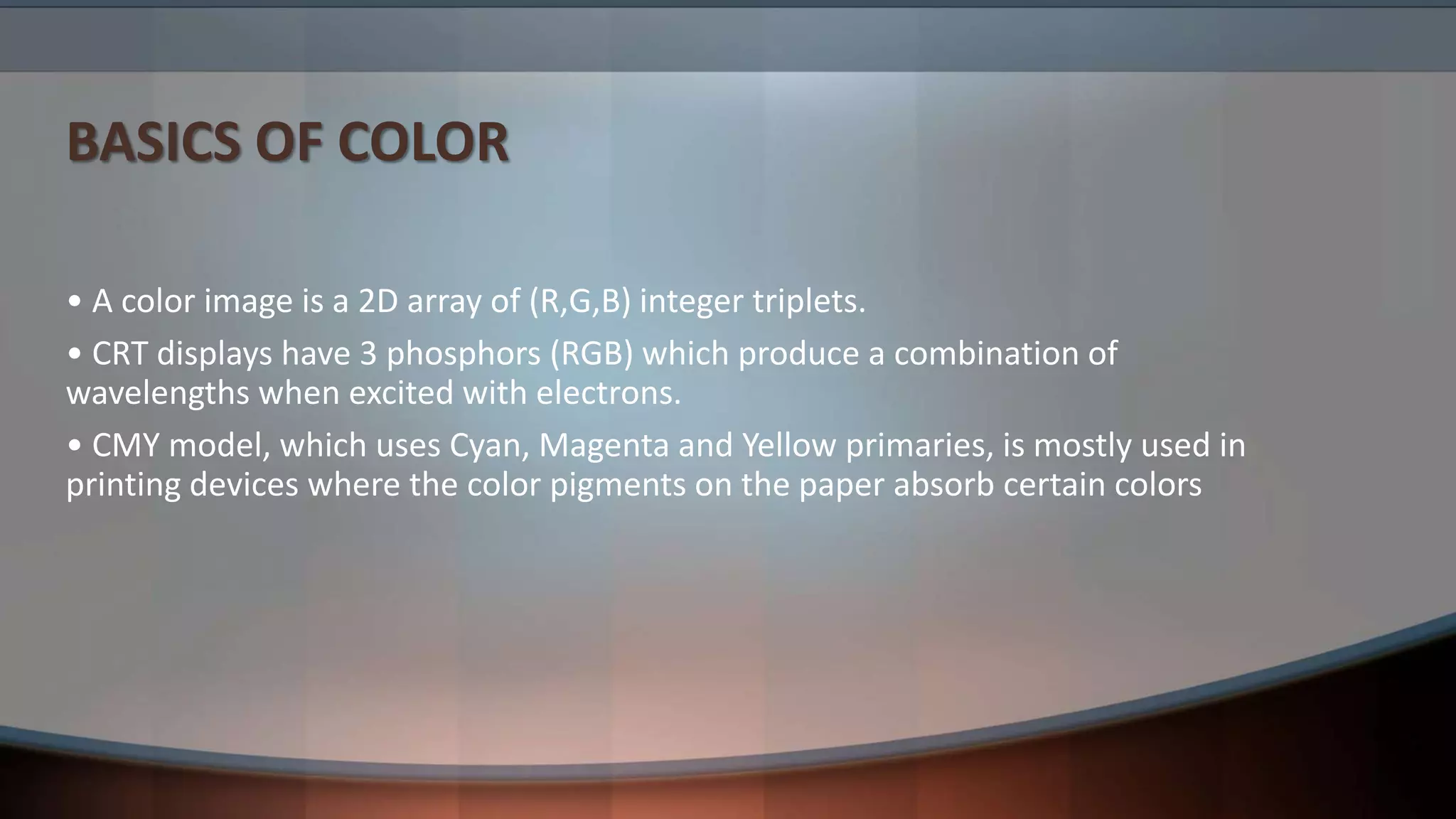 BASICS OF COLOR

• A color image is a 2D array of (R,G,B) integer triplets.

• CRT displays have 3 phosphors (RGB) which produce a combination of wavelengths when excited with electrons.

• CMY model, which uses Cyan, Magenta and Yellow primaries, is mostly used in printing devices where the color pigments on the paper absorb certain colors